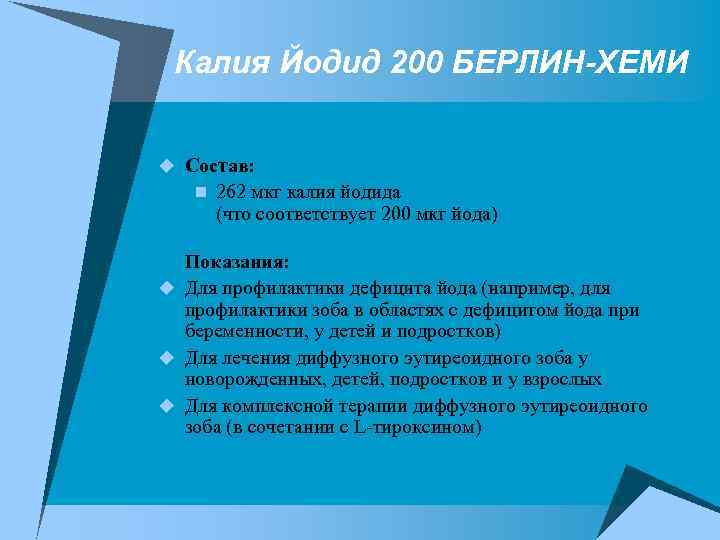 Калия Йодид 200 БЕРЛИН-ХЕМИ

Состав:

262 мкг калия йодида (что соответствует 200 мкг йода)

Показания:

Для профилактики дефицита йода (например, для профилактики зоба в областях с дефицитом йода при беременности, у детей и подростков)

Для лечения диффузного эутиреоидного зоба у новорожденных, детей, подростков и у взрослых

Для комплексной терапии диффузного эутиреоидного зоба (в сочетании с L-тироксином)